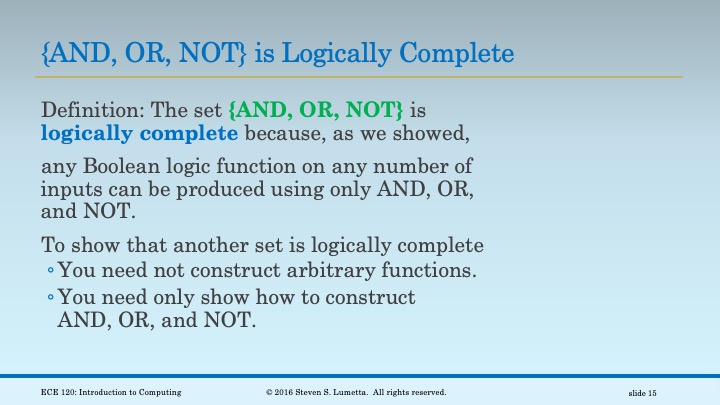 {AND, OR, NOT} is Logically Complete

Definition: The set {AND, OR, NOT} is logically complete because, as we showed,

any Boolean logic function on any number of inputs can be produced using only AND, OR, and NOT.

To show that another set is logically complete
◦ You need not construct arbitrary functions.
◦ You need only show how to construct AND, OR, and NOT.

ECE 120: Introduction to Computing © 2016 Steven S. Lumetta. All rights reserved. slide 15